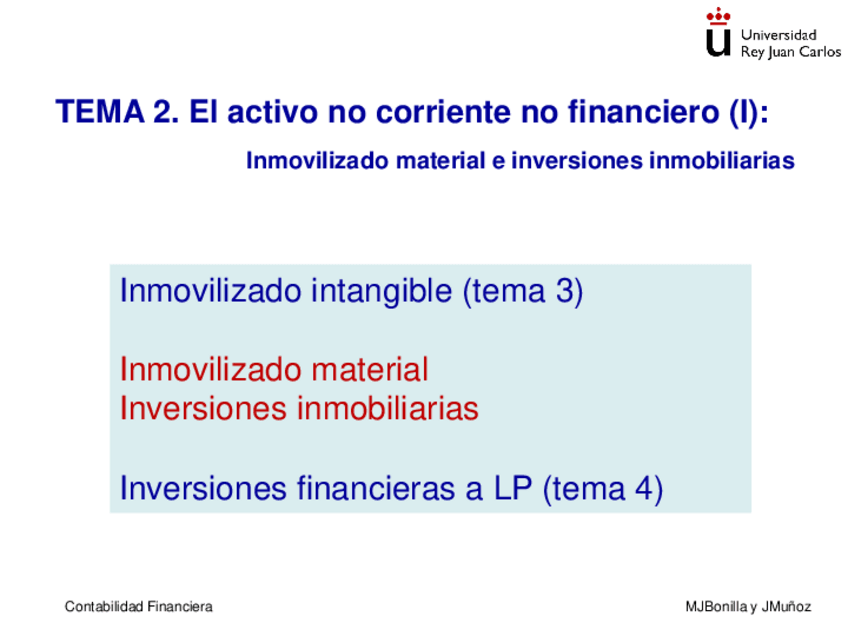 Universidad
Rey Juan Carlos

TEMA 2. El activo no corriente no financiero (I):

Inmovilizado material e inversiones inmobiliarias

Inmovilizado intangible (tema 3)

Inmovilizado material
Inversiones inmobiliarias

Inversiones financieras a LP (tema 4)

Contabilidad Financiera

MJBonilla y JMuñoz